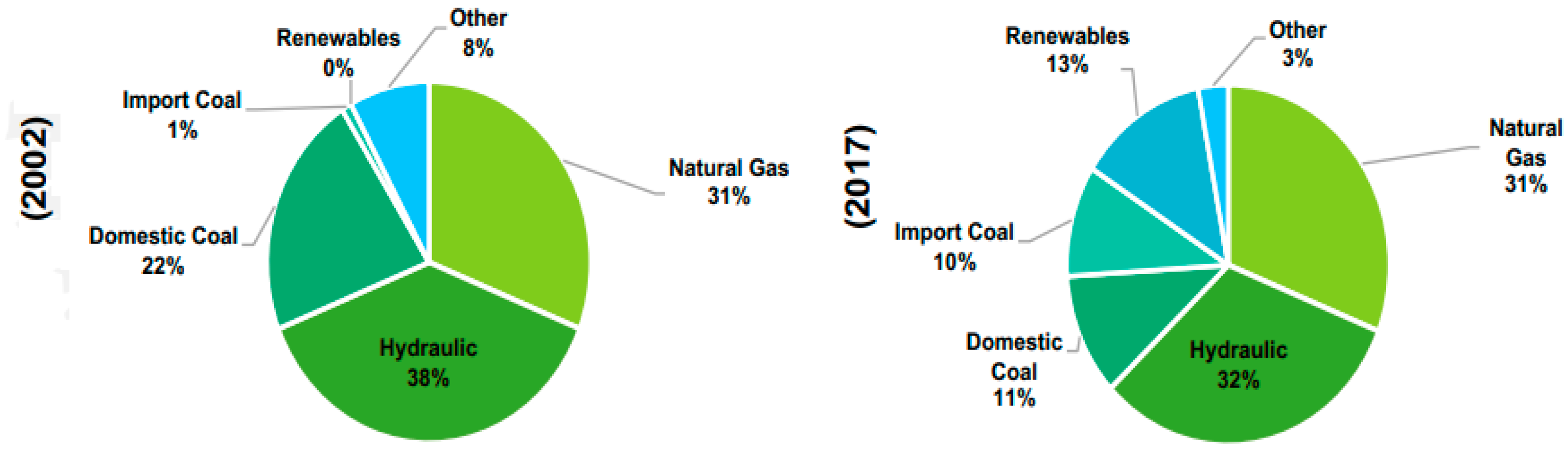 (2002)

Renewables
0%

Other
8%

Import Coal
1%

Natural Gas
31%

Domestic Coal
22%

Hydraulic
38%

(2017)

Renewables
13%

Other
3%

Natural
Gas
31%

Import Coal
10%

Domestic
Coal
11%

Hydraulic
32%